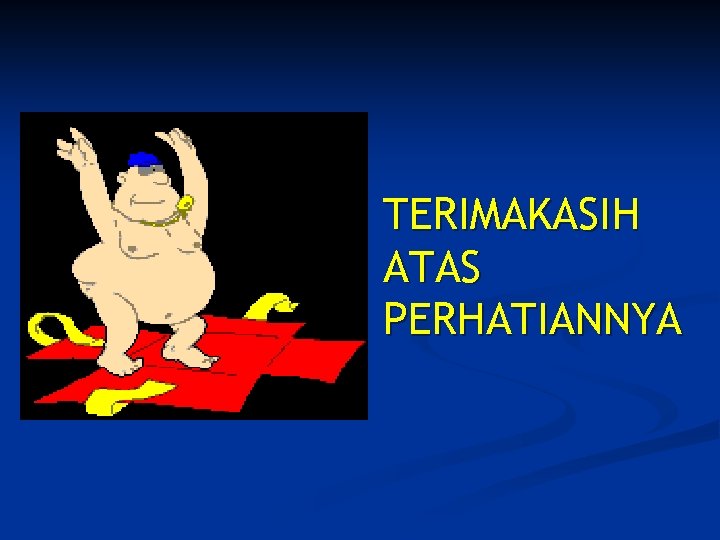 TERIMAKASIH ATAS PERHATIANNYA